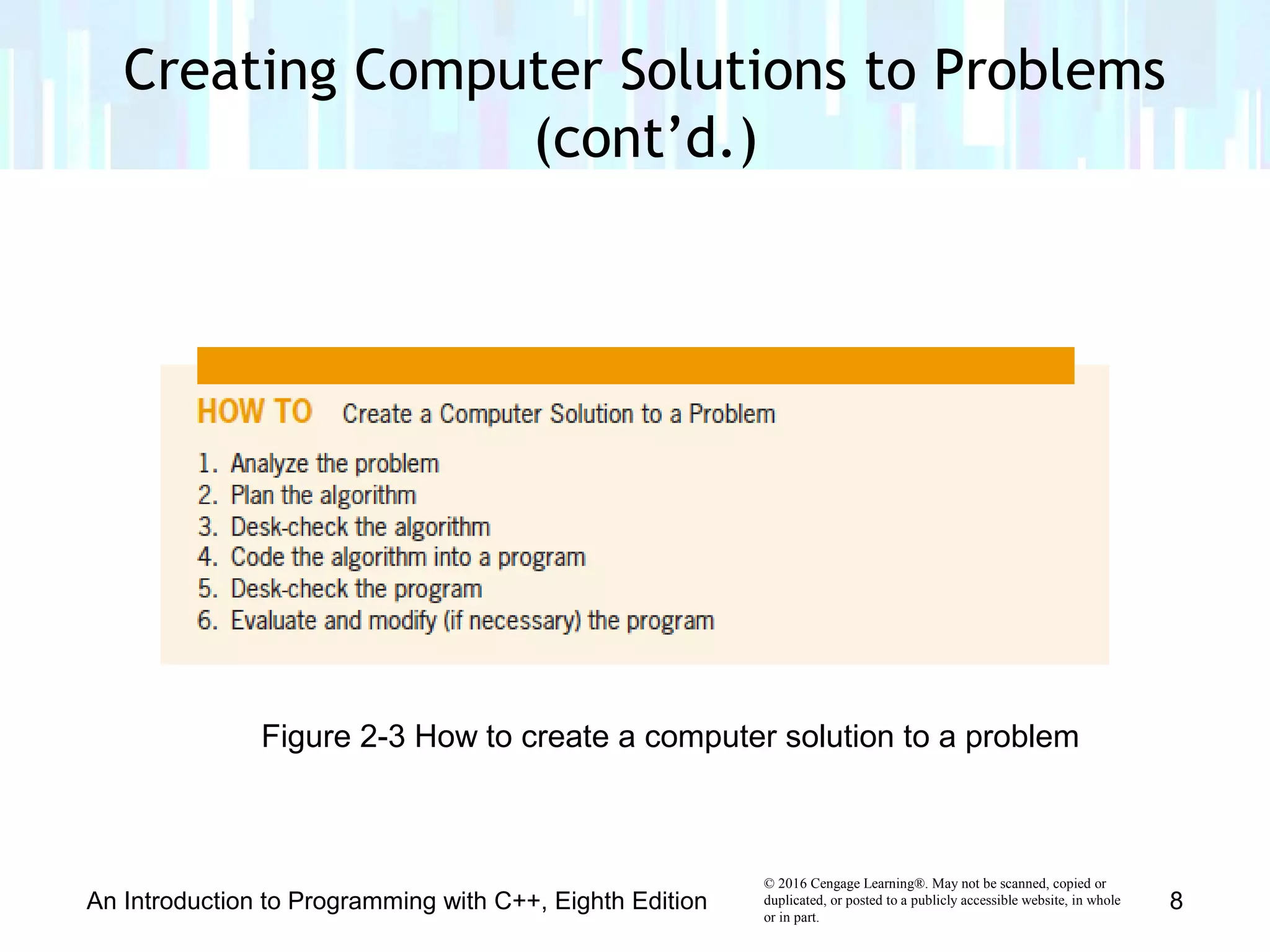 Creating Computer Solutions to Problems (cont’d.)

HOW TO Create a Computer Solution to a Problem

1. Analyze the problem
2. Plan the algorithm
3. Desk-check the algorithm
4. Code the algorithm into a program
5. Desk-check the program
6. Evaluate and modify (if necessary) the program

Figure 2-3 How to create a computer solution to a problem

An Introduction to Programming with C++, Eighth Edition

© 2016 Cengage Learning®. May not be scanned, copied or duplicated, or posted to a publicly accessible website, in whole or in part.

8